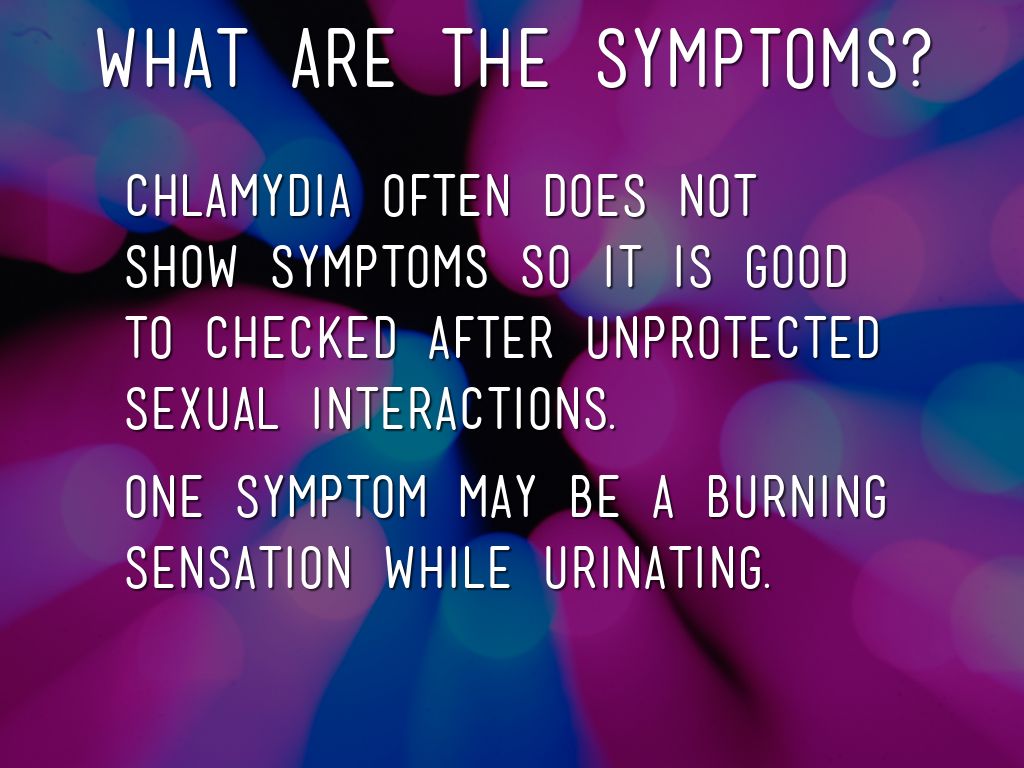 WHAT ARE THE SYMPTOMS?

CHLAMYDIA OFTEN DOES NOT SHOW SYMPTOMS SO IT IS GOOD TO CHECKED AFTER UNPROTECTED SEXUAL INTERACTIONS.

ONE SYMPTOM MAY BE A BURNING SENSATION WHILE URINATING.